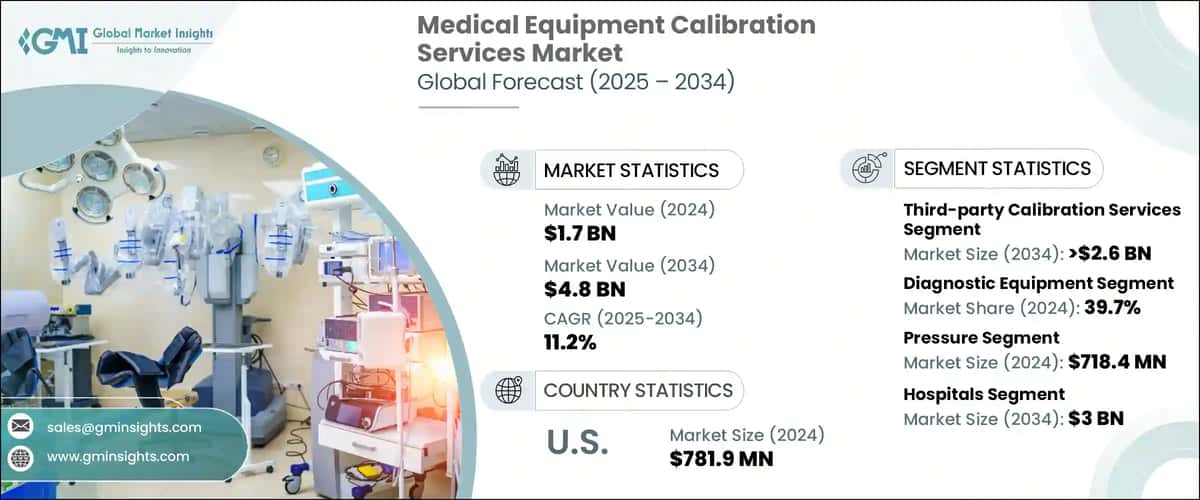 GMI Global Market Insights
Insights to Innovation

Medical Equipment Calibration Services Market
Global Forecast (2025 – 2034)

MARKET STATISTICS

Market Value (2024)
$1.7 BN

Market Value (2034)
$4.8 BN

CAGR (2025-2034)
11.2%

COUNTRY STATISTICS

U.S.

Market Size (2024)
$781.9 MN

SEGMENT STATISTICS

Third-party Calibration Services Segment
Market Size (2034): >$2.6 BN

Diagnostic Equipment Segment
Market Share (2024): 39.7%

Pressure Segment
Market Size (2024): $718.4 MN

Hospitals Segment
Market Size (2034): $3 BN

sales@gminsights.com

www.gminsights.com